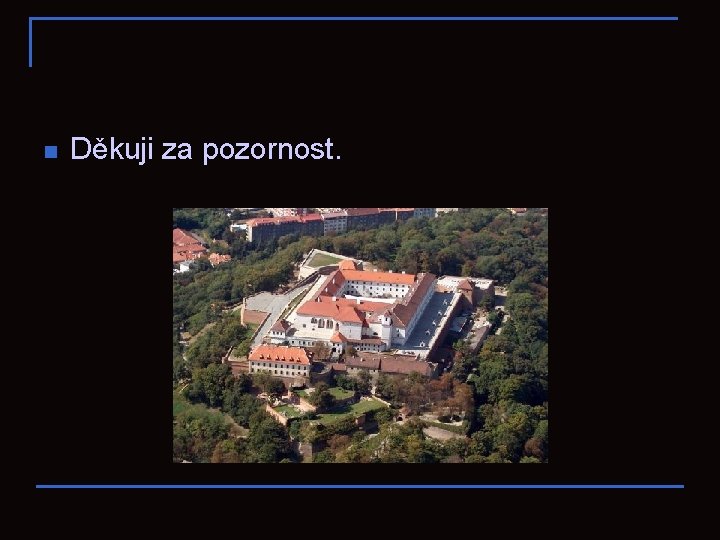 Děkuji za pozornost.